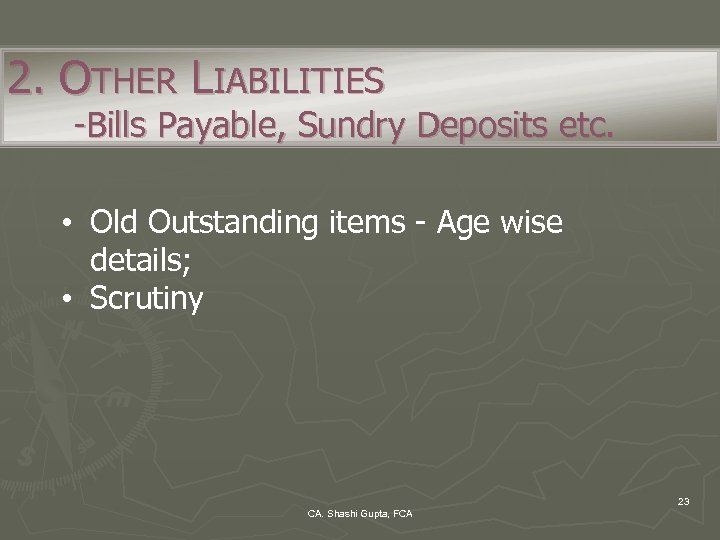 2. OTHER LIABILITIES
-Bills Payable, Sundry Deposits etc.

• Old Outstanding items - Age wise details;
• Scrutiny

CA. Shashi Gupta, FCA

23